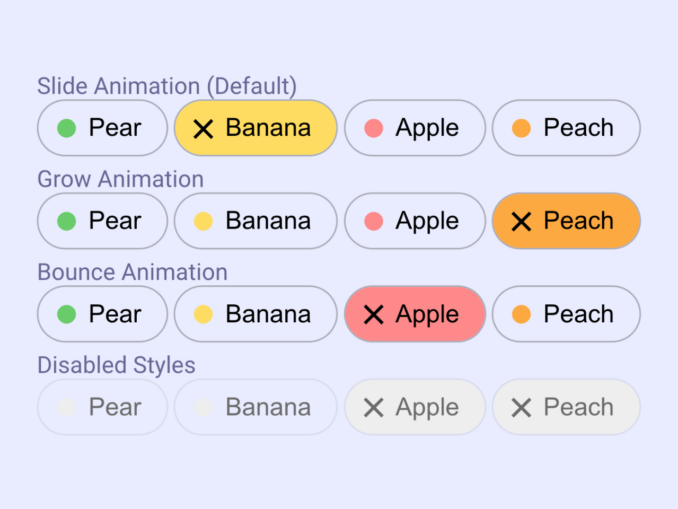 Slide Animation (Default)

Pear ✕ Banana Apple Peach

Grow Animation

Pear Banana Apple ✕ Peach

Bounce Animation

Pear Banana ✕ Apple Peach

Disabled Styles

Pear Banana ✕ Apple ✕ Peach